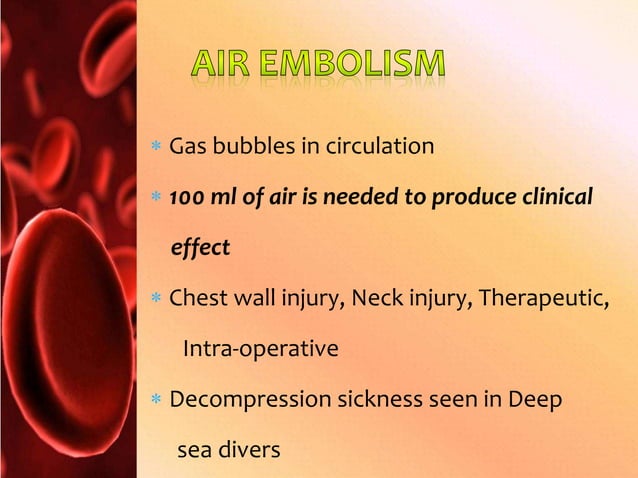 AIR EMBOLISM

* Gas bubbles in circulation
* 100 ml of air is needed to produce clinical effect
* Chest wall injury, Neck injury, Therapeutic, Intra-operative
* Decompression sickness seen in Deep sea divers